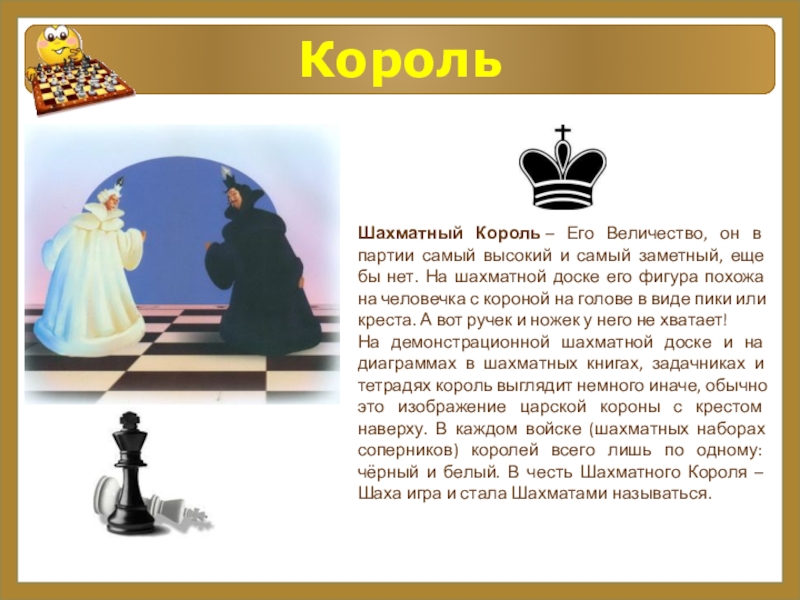 Король

Шахматный Король – Его Величество, он в партии самый высокий и самый заметный, еще бы нет. На шахматной доске его фигура похожа на человечка с короной на голове в виде пики или креста. А вот ручек и ножек у него не хватает!
На демонстрационной шахматной доске и на диаграммах в шахматных книгах, задачниках и тетрадях король выглядит немного иначе, обычно это изображение царской короны с крестом наверху. В каждом войске (шахматных наборах соперников) королей всего лишь по одному: чёрный и белый. В честь Шахматного Короля – Шаха игра и стала Шахматами называться.